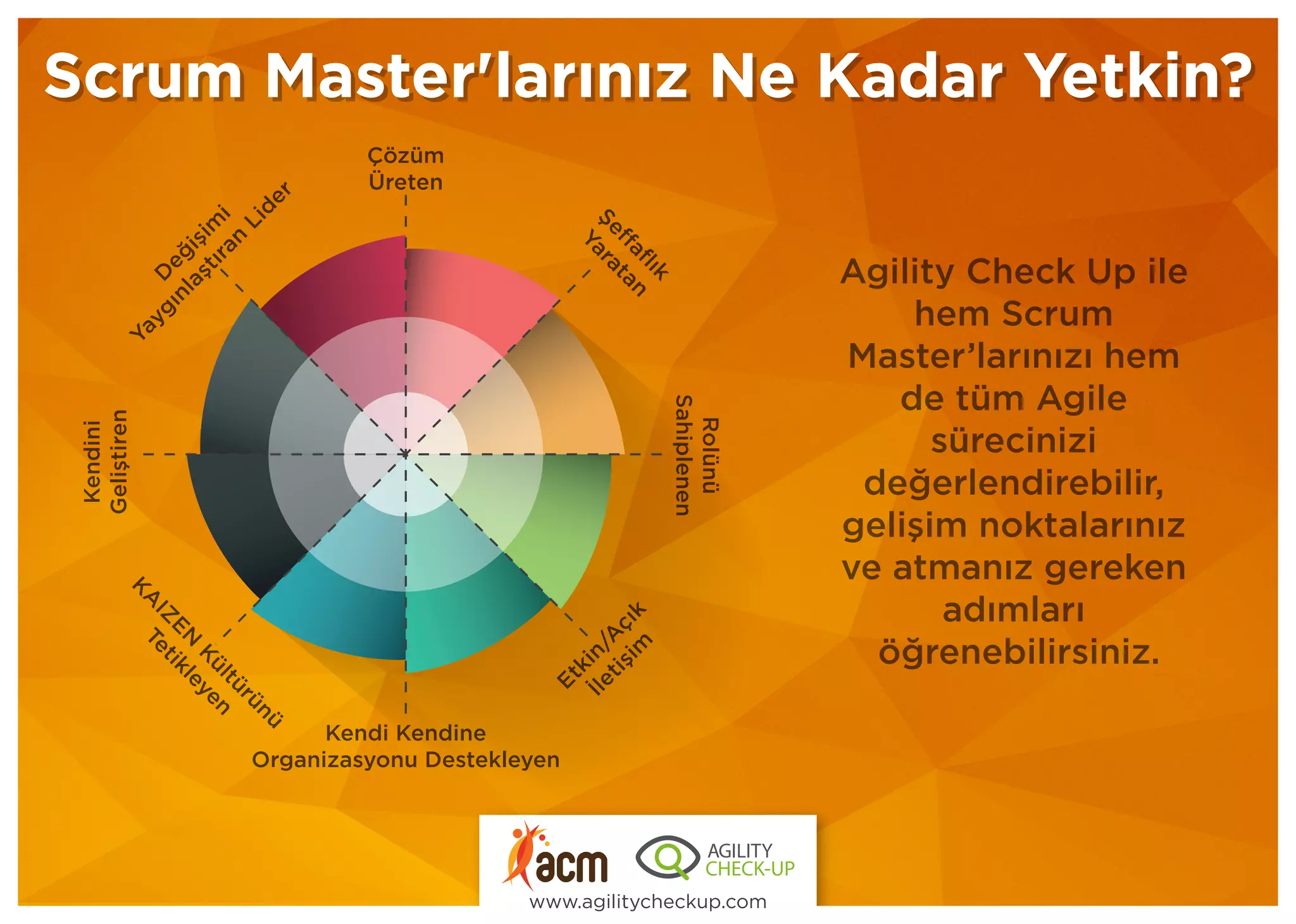 Scrum Master'larınız Ne Kadar Yetkin?

Çözüm Üreten

Şeffaflık Yaratan

Rolünü Sahiplenen

Etkin/Açık İletişim

Kendi Kendine Organizasyonu Destekleyen

KAIZEN Kültürünü Tetikleyen

Kendini Geliştiren

Değişimi Yaygınlaştıran Lider

Agility Check Up ile hem Scrum Master'larınızı hem de tüm Agile sürecinizi değerlendirebilir, gelişim noktalarınız ve atmanız gereken adımları öğrenebilirsiniz.

acm

AGILITY CHECK-UP

www.agilitycheckup.com